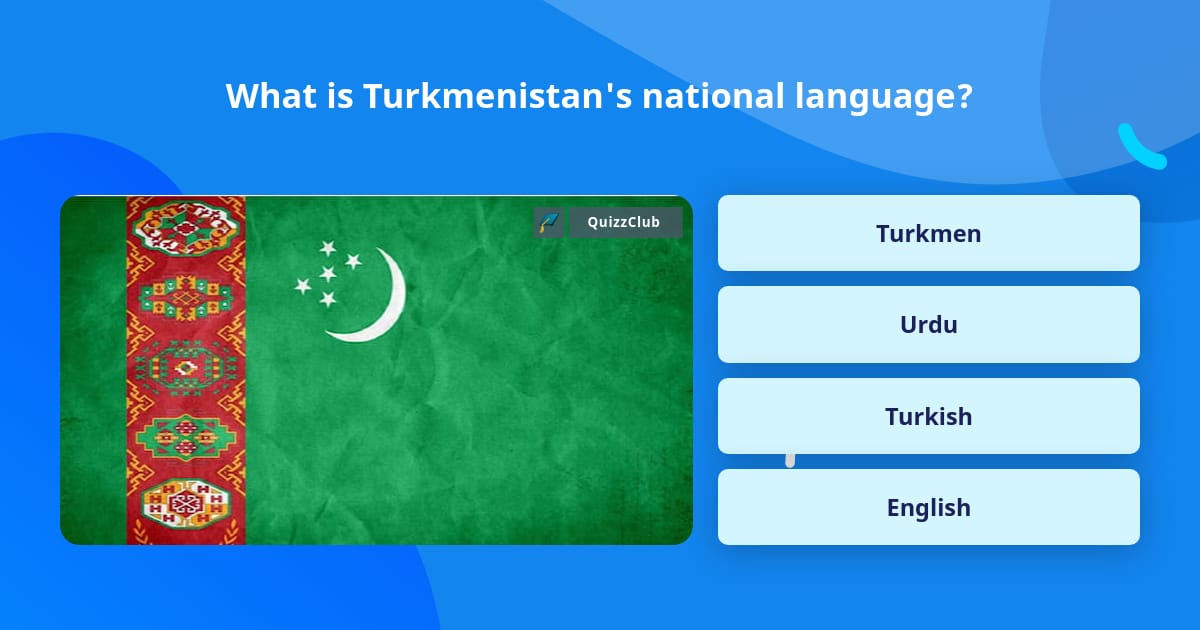 What is Turkmenistan's national language?

QuizzClub

Turkmen

Urdu

Turkish

English